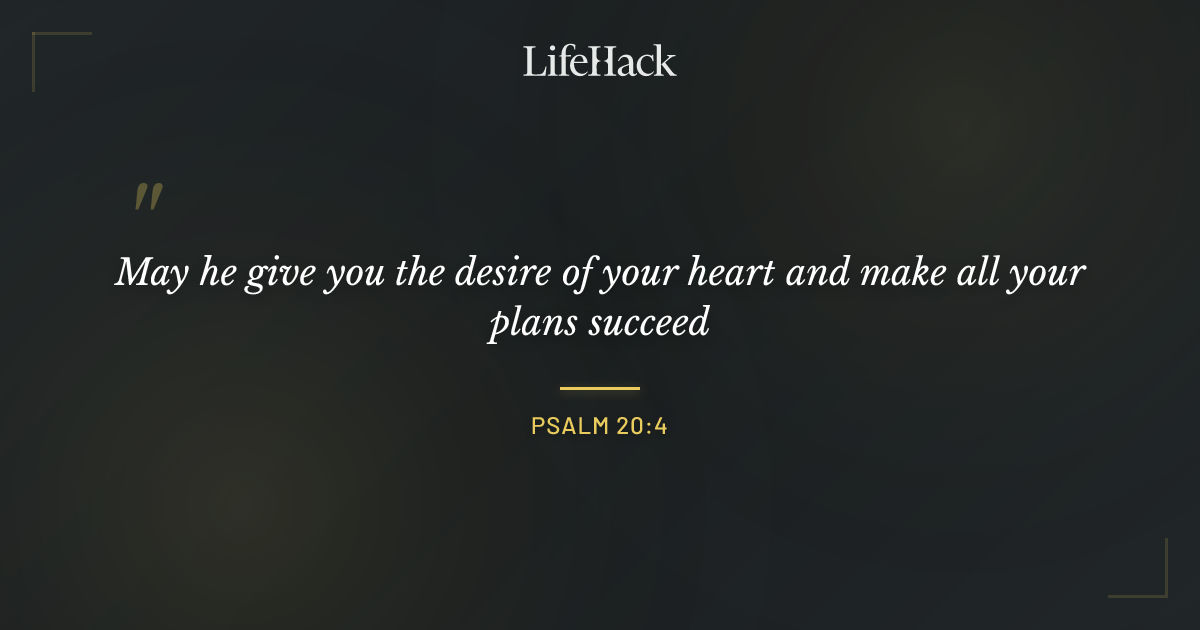 LifeHack

"

May he give you the desire of your heart and make all your plans succeed

PSALM 20:4